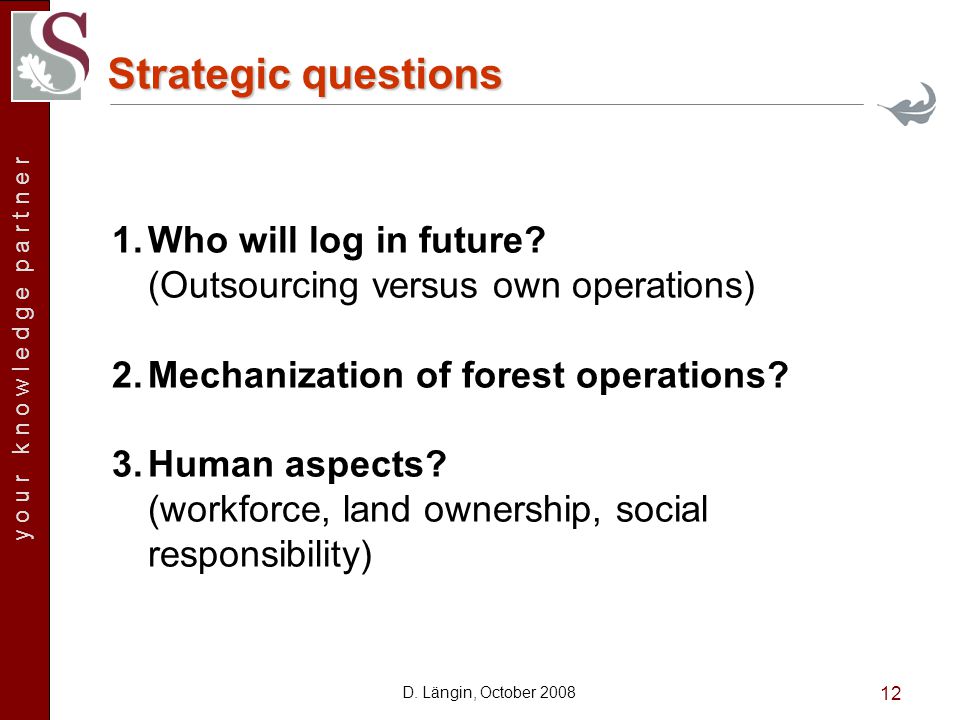 S

your knowledge partner

Strategic questions

1. Who will log in future?
(Outsourcing versus own operations)

2. Mechanization of forest operations?

3. Human aspects?
(workforce, land ownership, social responsibility)

D. Längin, October 2008

12